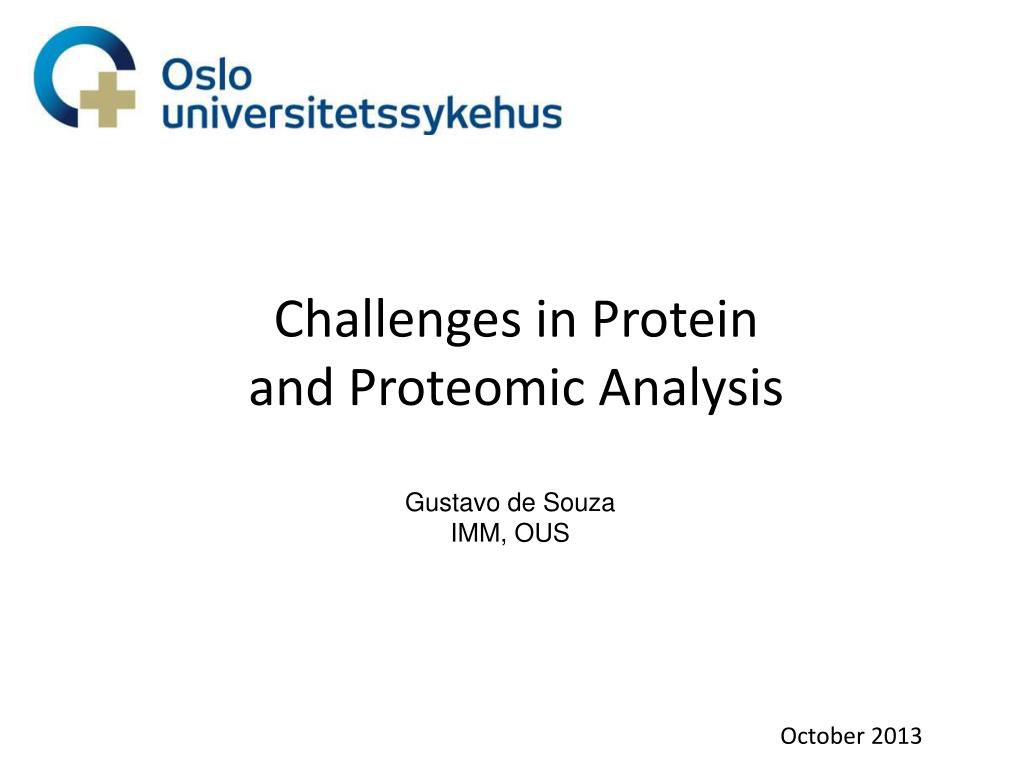 Oslo
universitetssykehus

Challenges in Protein and Proteomic Analysis

Gustavo de Souza
IMM, OUS

October 2013